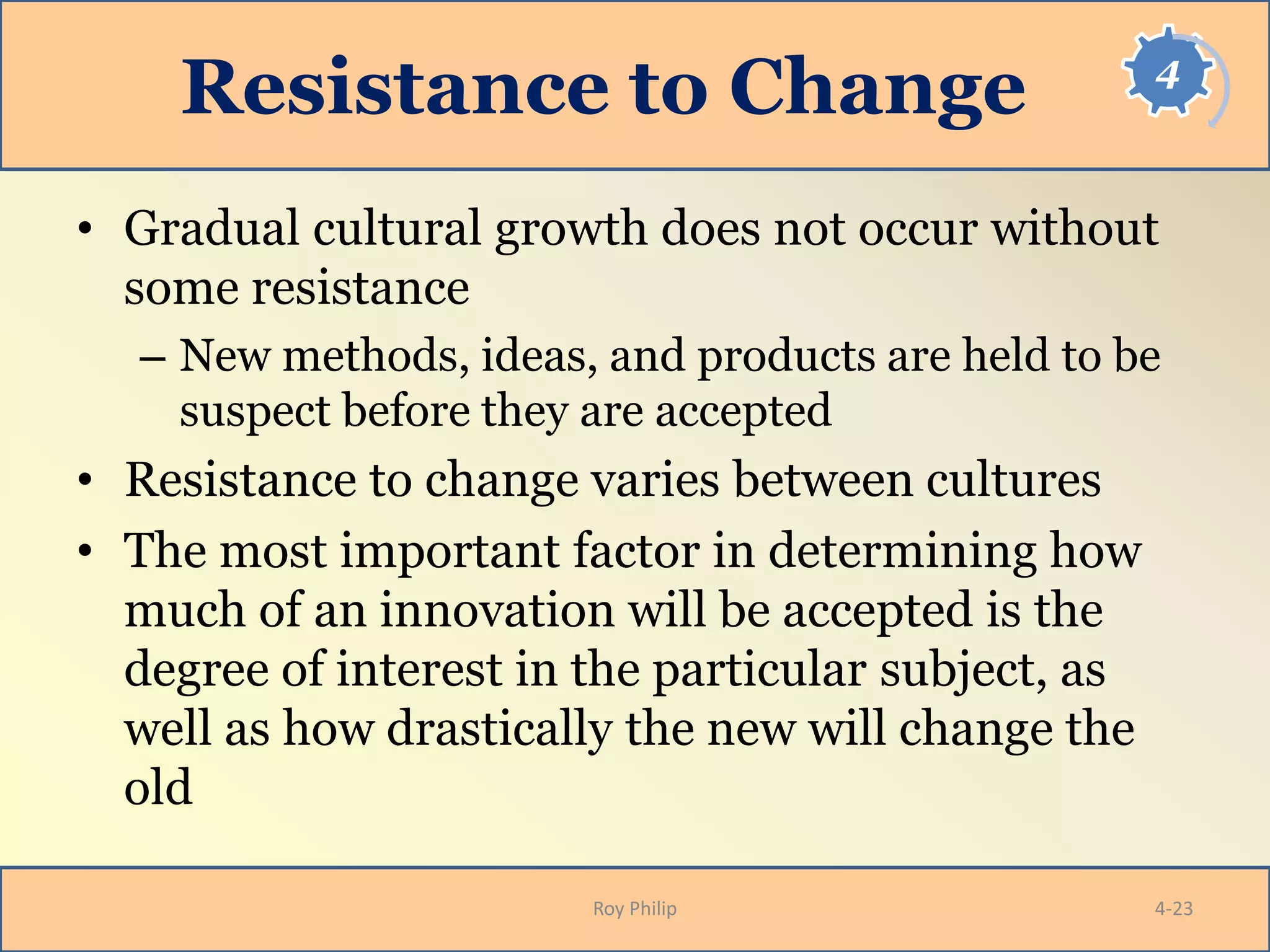 Resistance to Change

4

• Gradual cultural growth does not occur without some resistance
  – New methods, ideas, and products are held to be suspect before they are accepted
• Resistance to change varies between cultures
• The most important factor in determining how much of an innovation will be accepted is the degree of interest in the particular subject, as well as how drastically the new will change the old

Roy Philip

4-23